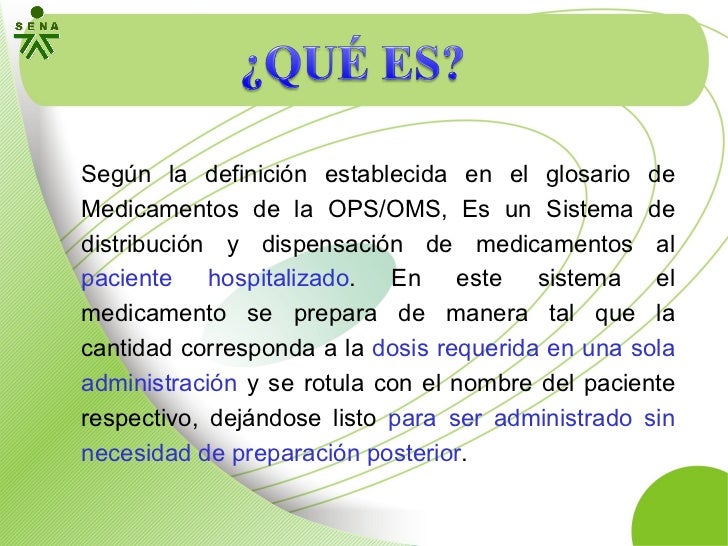 SENA

¿QUÉ ES?

Según la definición establecida en el glosario de Medicamentos de la OPS/OMS, Es un Sistema de distribución y dispensación de medicamentos al paciente hospitalizado. En este sistema el medicamento se prepara de manera tal que la cantidad corresponda a la dosis requerida en una sola administración y se rotula con el nombre del paciente respectivo, dejándose listo para ser administrado sin necesidad de preparación posterior.